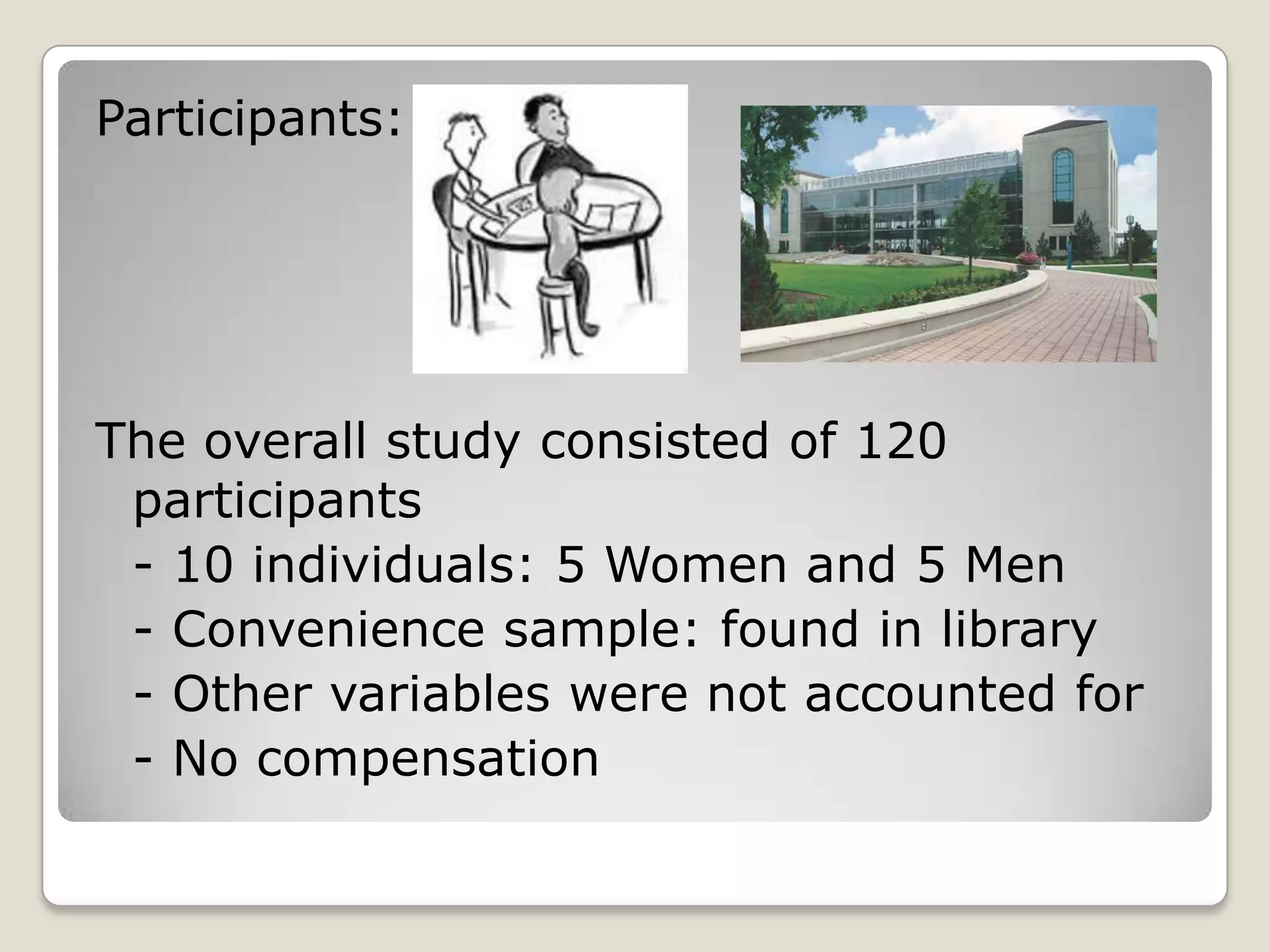 Participants:

The overall study consisted of 120 participants

- 10 individuals: 5 Women and 5 Men

- Convenience sample: found in library

- Other variables were not accounted for

- No compensation